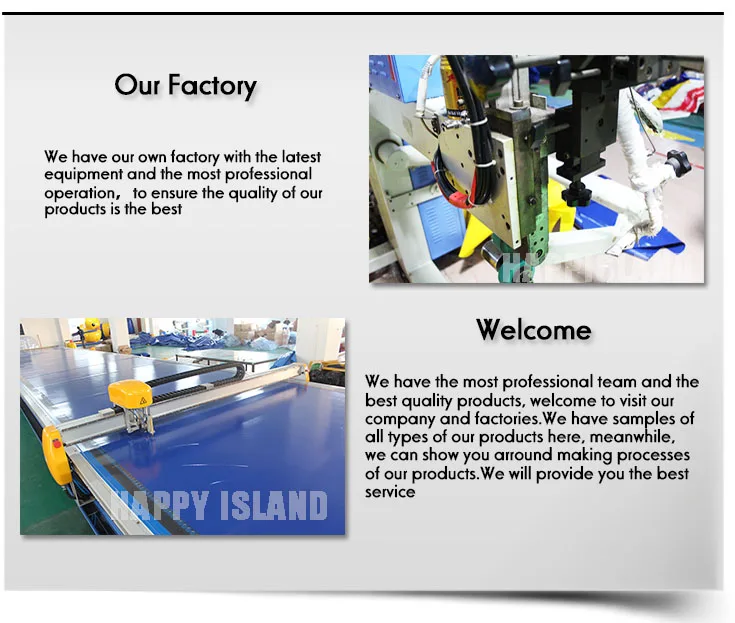 Our Factory

We have our own factory with the latest equipment and the most professional operation, to ensure the quality of our products is the best

HAPPY ISLAND

HAPPY ISLAND

Welcome

We have the most professional team and the best quality products, welcome to visit our company and factories.We have samples of all types of our products here, meanwhile, we can show you arround making processes of our products.We will provide you the best service